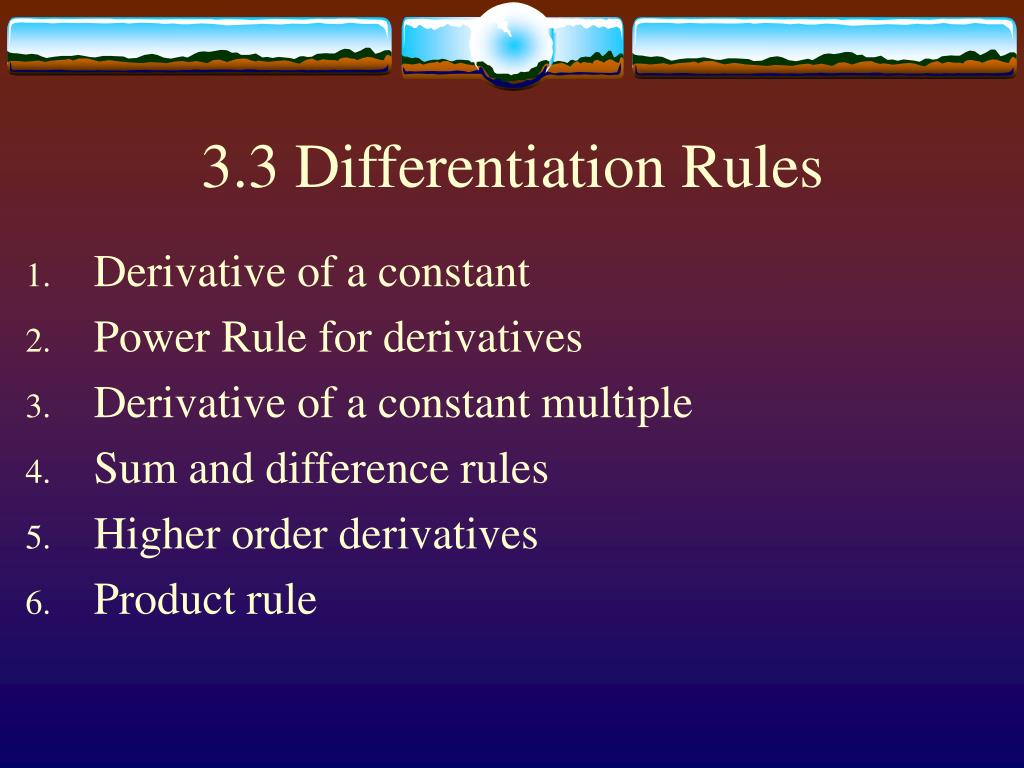 3.3 Differentiation Rules

1. Derivative of a constant
2. Power Rule for derivatives
3. Derivative of a constant multiple
4. Sum and difference rules
5. Higher order derivatives
6. Product rule